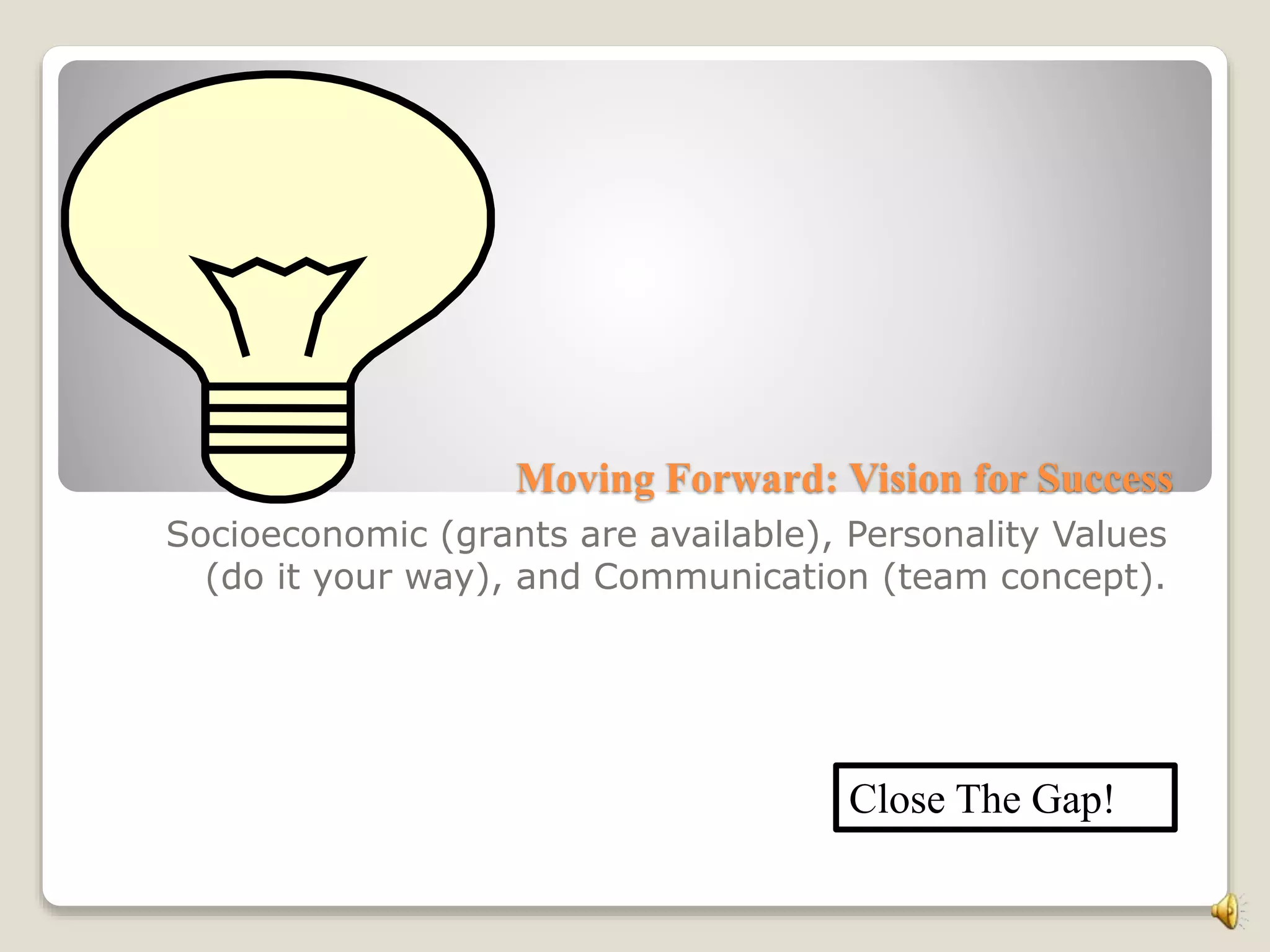 Moving Forward: Vision for Success

Socioeconomic (grants are available), Personality Values (do it your way), and Communication (team concept).

Close The Gap!